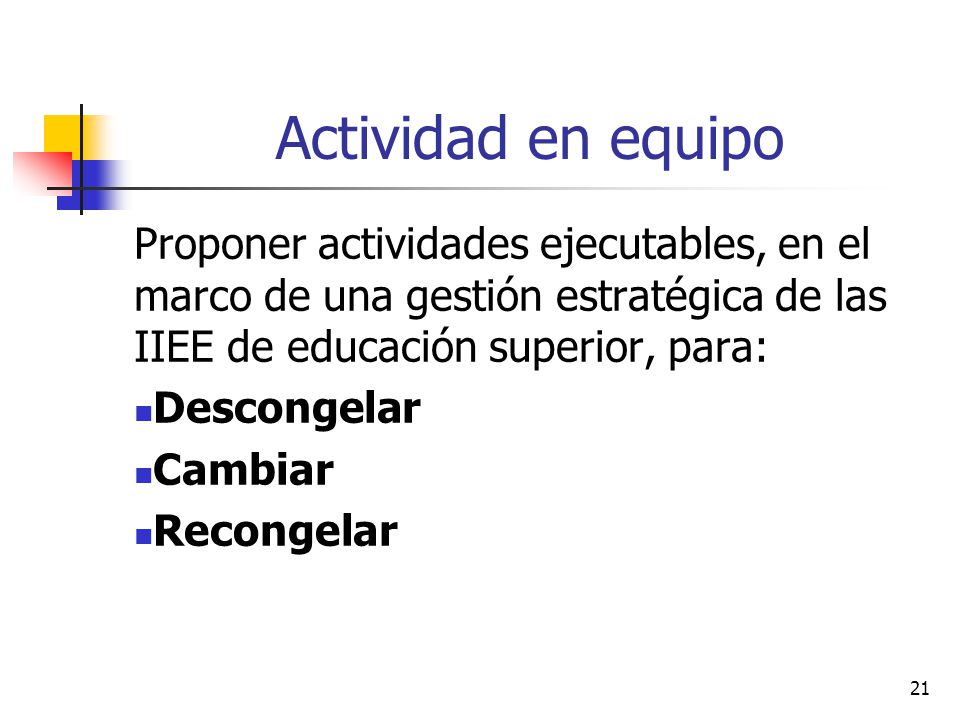 Actividad en equipo

Proponer actividades ejecutables, en el marco de una gestión estratégica de las IIEE de educación superior, para:

- Descongelar
- Cambiar
- Recongelar

21